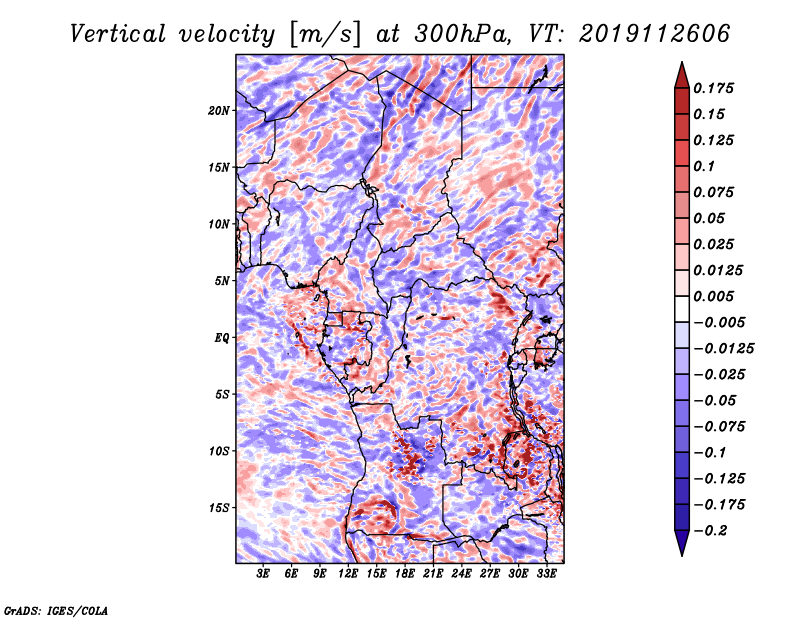 Vertical velocity [m/s] at 300hPa, VT: 2019112606

20N
15N
10N
5N
EQ
5S
10S
15S

3E 6E 9E 12E 15E 18E 21E 24E 27E 30E 33E

0.175
0.15
0.125
0.1
0.075
0.05
0.025
0.0125
0.005
−0.005
−0.0125
−0.025
−0.05
−0.075
−0.1
−0.125
−0.175
−0.2

GrADS: IGES/COLA